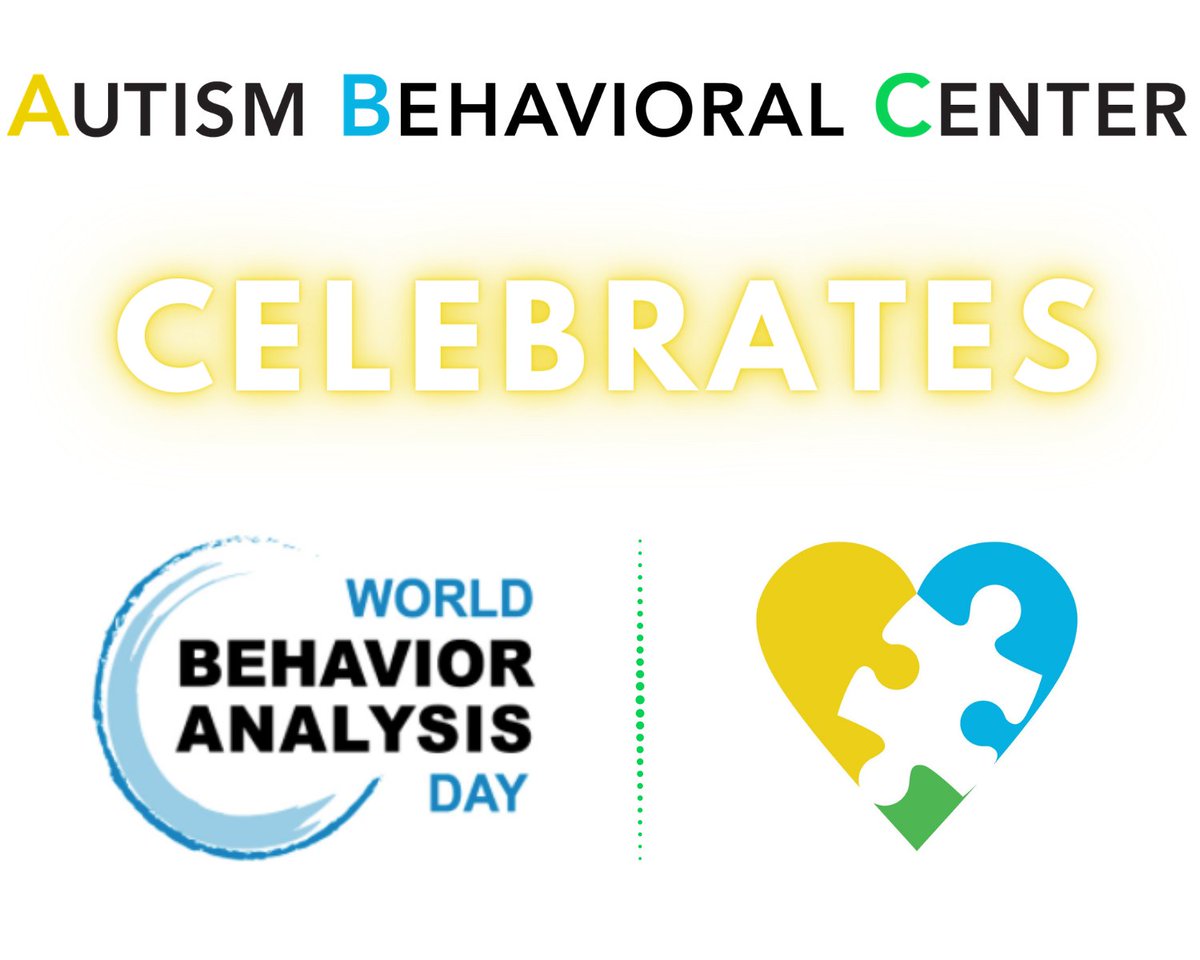 AUTISM BEHAVIORAL CENTER

CELEBRATES

WORLD
BEHAVIOR
ANALYSIS
DAY